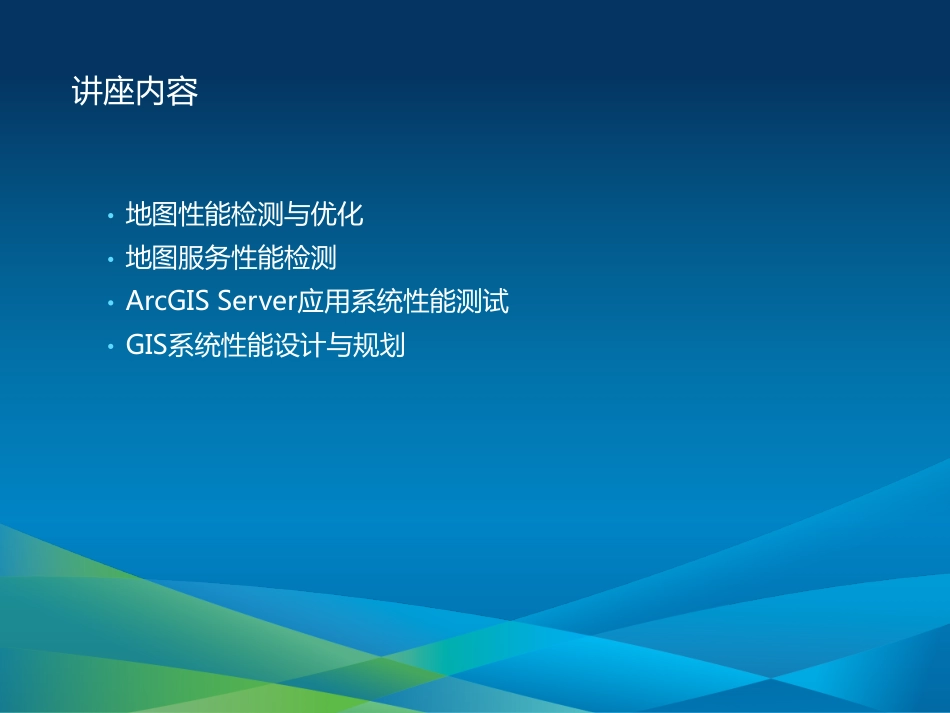 讲座内容

• 地图性能检测与优化
• 地图服务性能检测
• ArcGIS Server应用系统性能测试
• GIS系统性能设计与规划